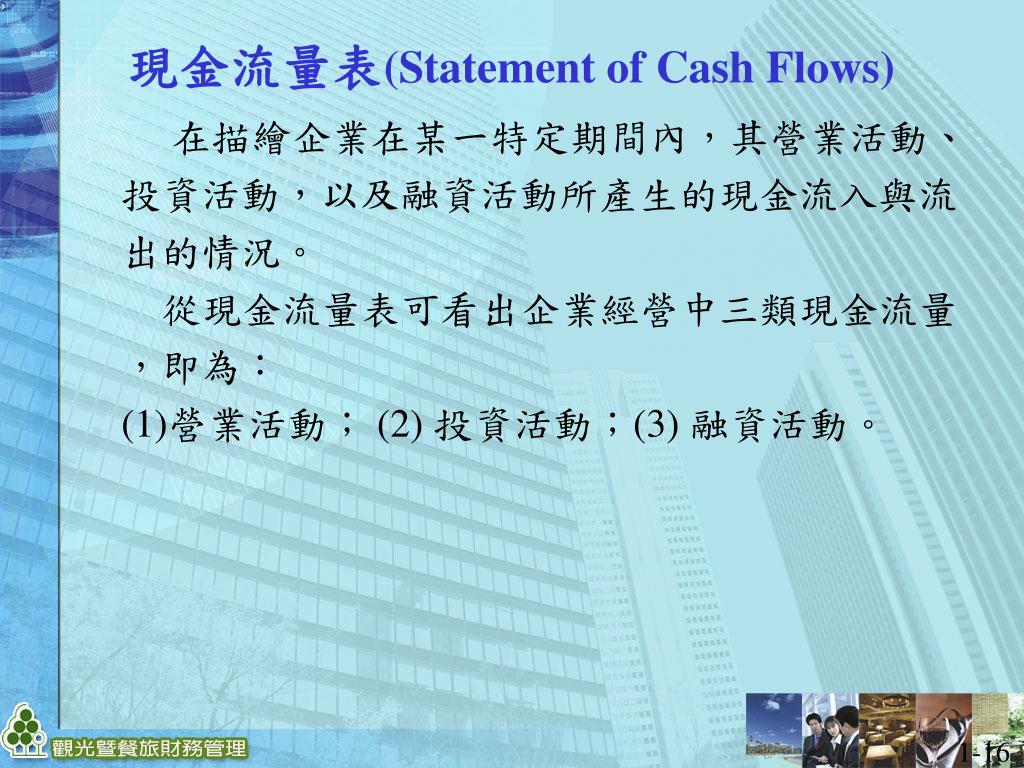 現金流量表(Statement of Cash Flows)

在描繪企業在某一特定期間內，其營業活動、投資活動，以及融資活動所產生的現金流入與流出的情況。

從現金流量表可看出企業經營中三類現金流量，即為：

(1)營業活動；(2) 投資活動；(3) 融資活動。

觀光暨餐旅財務管理

1-16